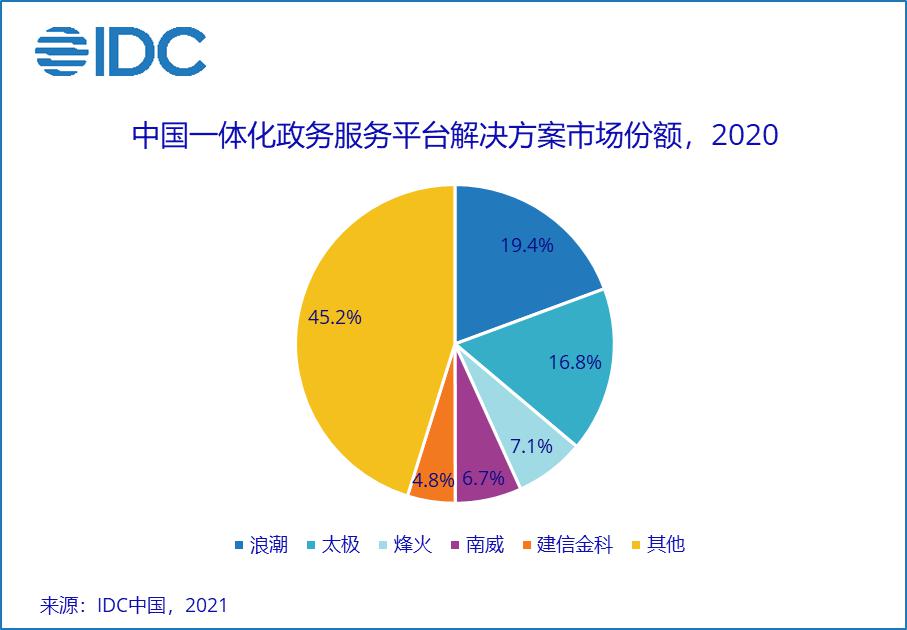 IDC

中国一体化政务服务平台解决方案市场份额，2020

19.4%
16.8%
7.1%
6.7%
4.8%
45.2%

浪潮 太极 烽火 南威 建信金科 其他

来源：IDC中国，2021